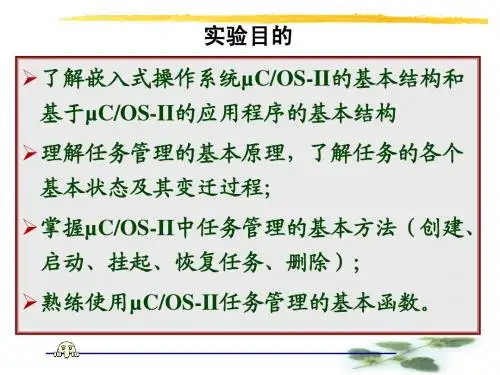 实验目的

➢了解嵌入式操作系统μC/OS-II的基本结构和基于μC/OS-II的应用程序的基本结构

➢理解任务管理的基本原理，了解任务的各个基本状态及其变迁过程;

➢掌握μC/OS-II中任务管理的基本方法（创建、启动、挂起、恢复任务、删除）;

➢熟练使用μC/OS-II任务管理的基本函数。